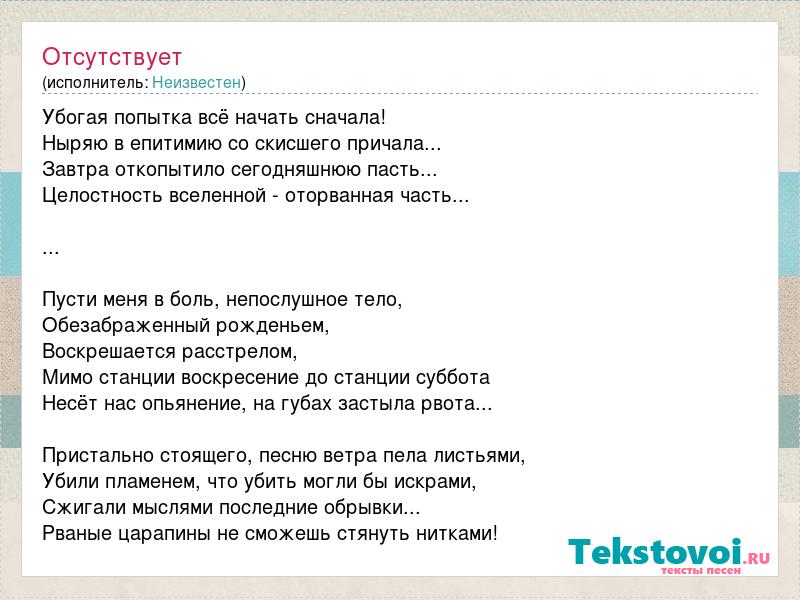 Отсутствует
(исполнитель: Неизвестен)

Убогая попытка всё начать сначала!
Ныряю в епитимию со скисшего причала...
Завтра откопытило сегодняшнюю пасть...
Целостность вселенной - оторванная часть...

...

Пусти меня в боль, непослушное тело,
Обезабраженный рожденьем,
Воскрешается расстрелом,
Мимо станции воскресение до станции суббота
Несёт нас опьянение, на губах застыла рвота...

Пристально стоящего, песню ветра пела листьями,
Убили пламенем, что убить могли бы искрами,
Сжигали мыслями последние обрывки...
Рваные царапины не сможешь стянуть нитками!

Tekstovoi.RU
тексты песен